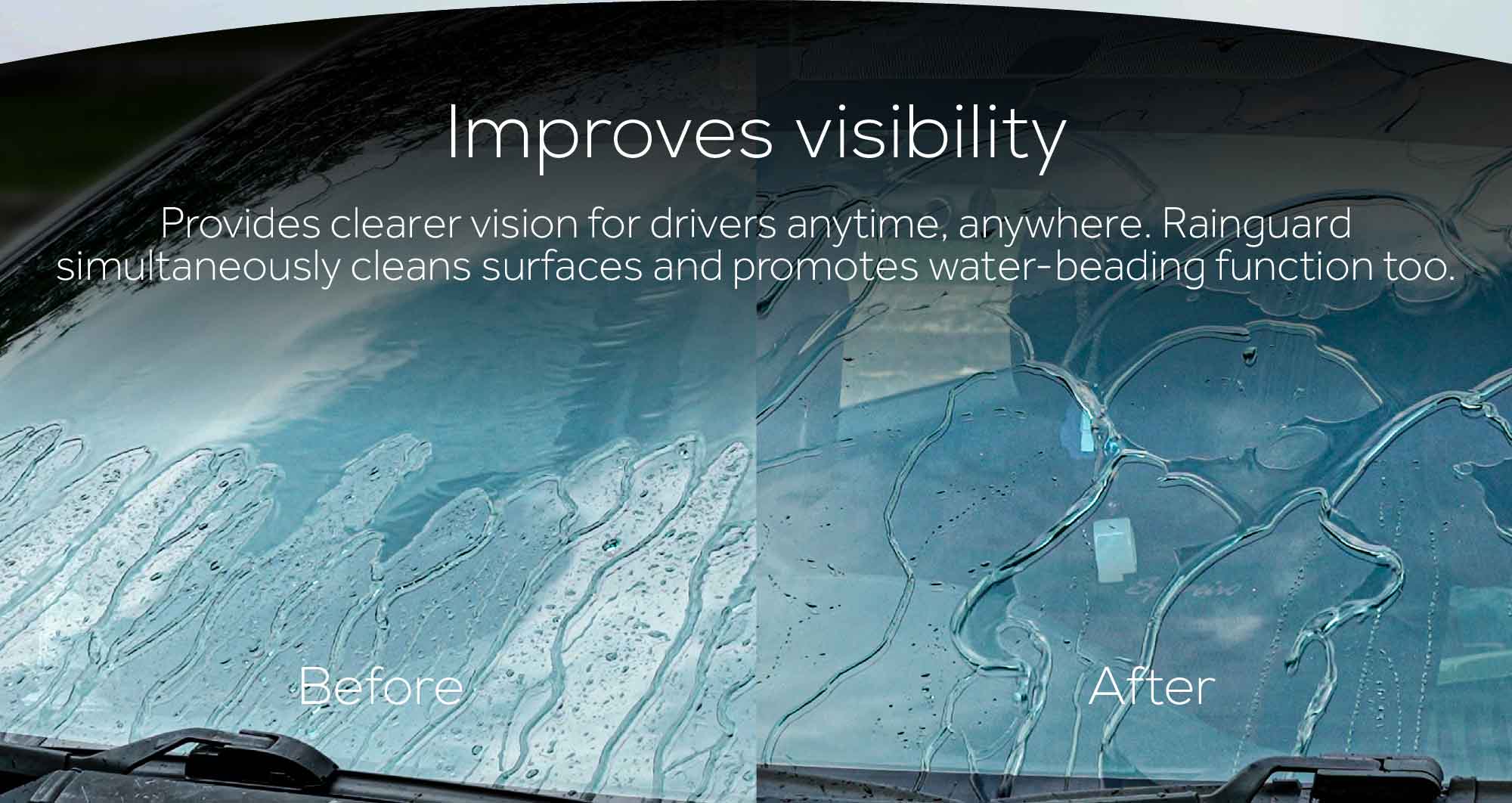 Improves visibility

Provides clearer vision for drivers anytime, anywhere. Rainguard simultaneously cleans surfaces and promotes water-beading function too.

Before

After